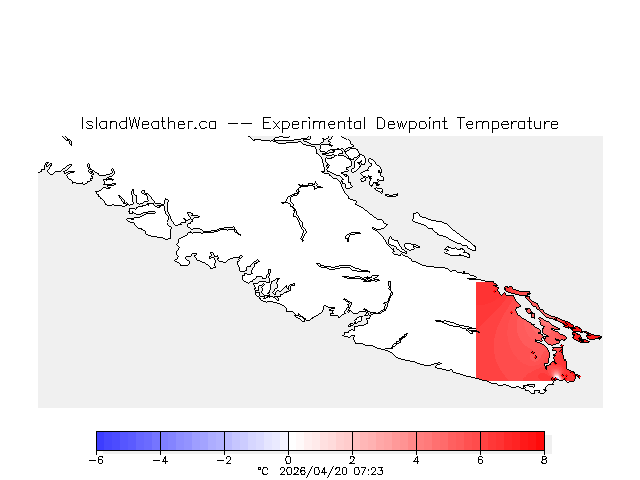 IslandWeather.ca -- Experimental Dewpoint Temperature

−6 −4 −2 0 2 4 6 8

°C 2026/04/20 07:23